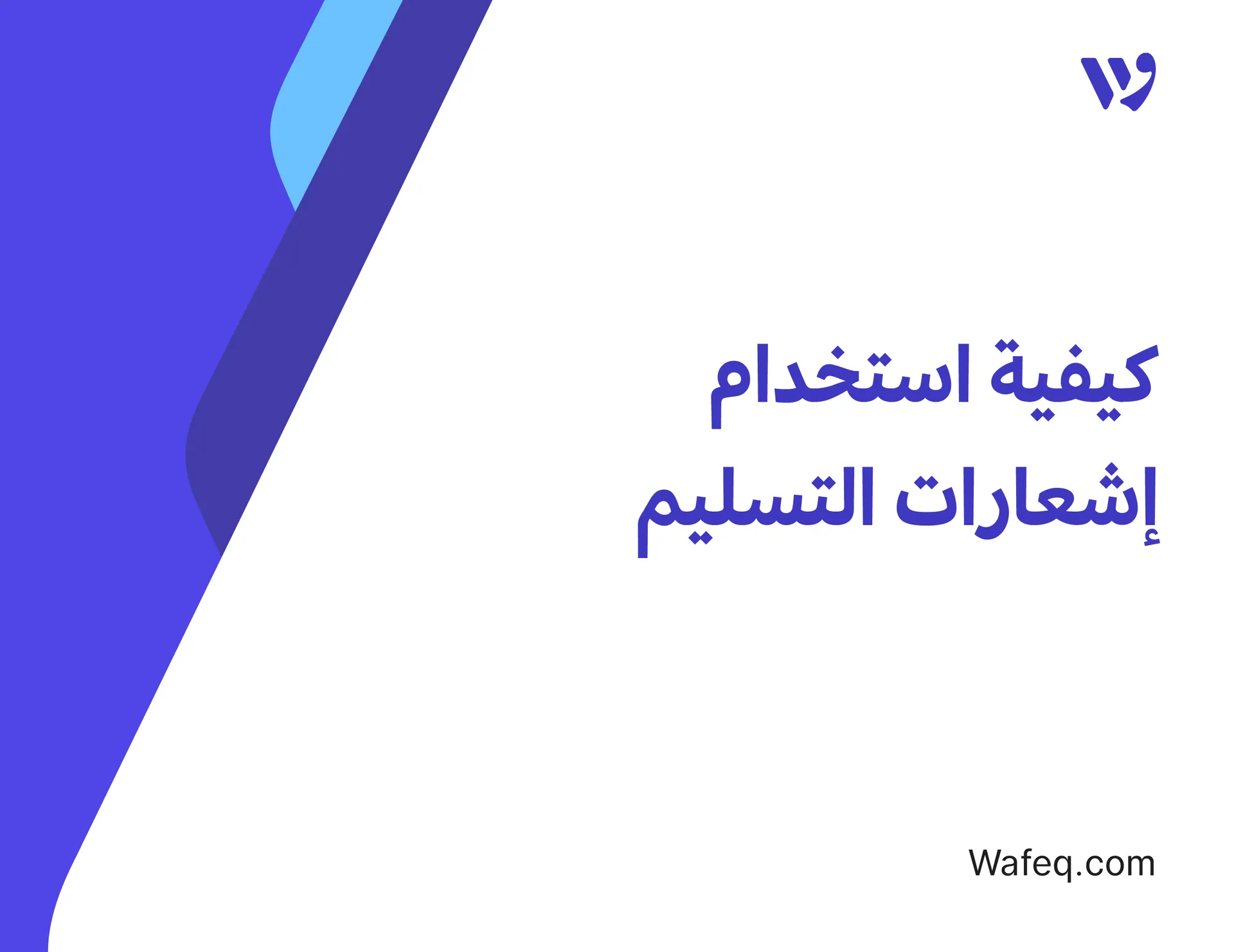 كيفية استخدام
إشعارات التسليم

Wafeq.com